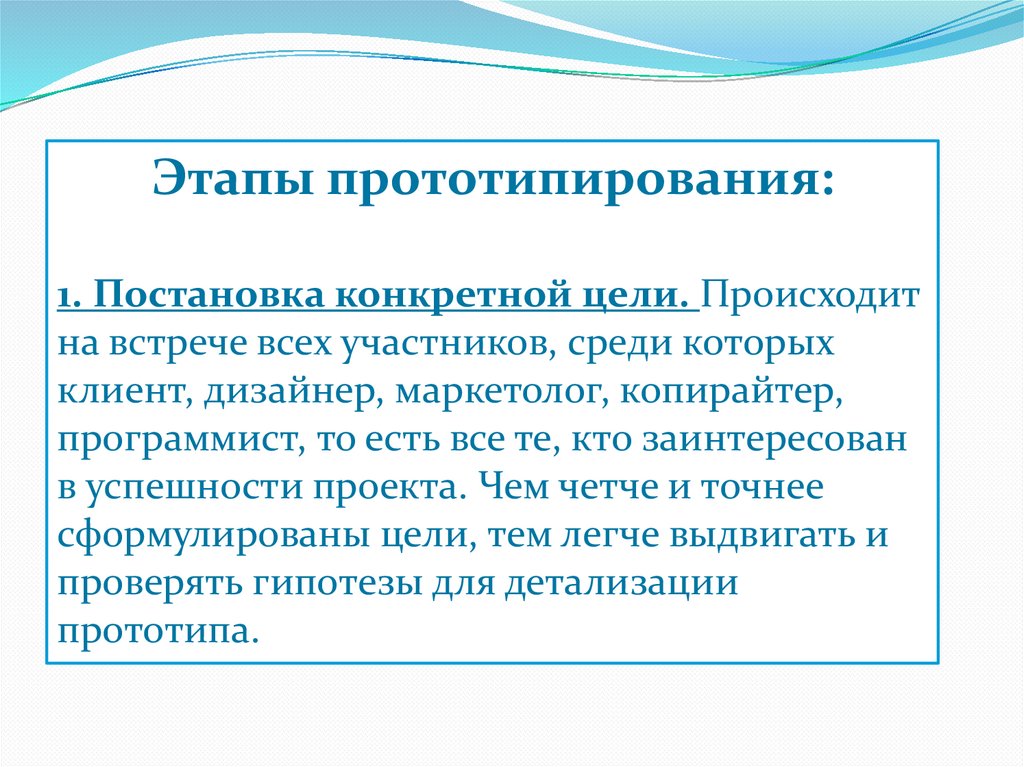 Этапы прототипирования:

1. Постановка конкретной цели. Происходит на встрече всех участников, среди которых клиент, дизайнер, маркетолог, копирайтер, программист, то есть все те, кто заинтересован в успешности проекта. Чем четче и точнее сформулированы цели, тем легче выдвигать и проверять гипотезы для детализации прототипа.